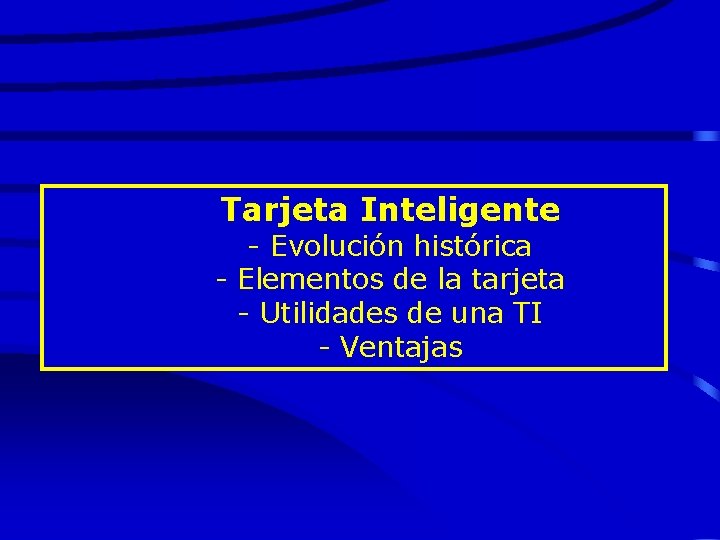 Tarjeta Inteligente
- Evolución histórica
- Elementos de la tarjeta
- Utilidades de una TI
- Ventajas